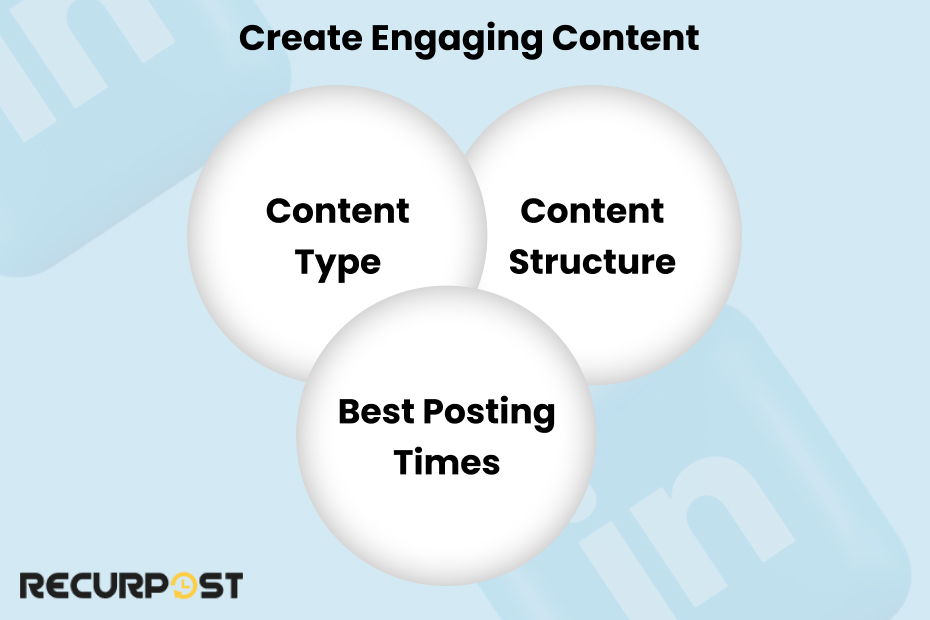 Create Engaging Content

Content Type

Content Structure

Best Posting Times

RECURPOST